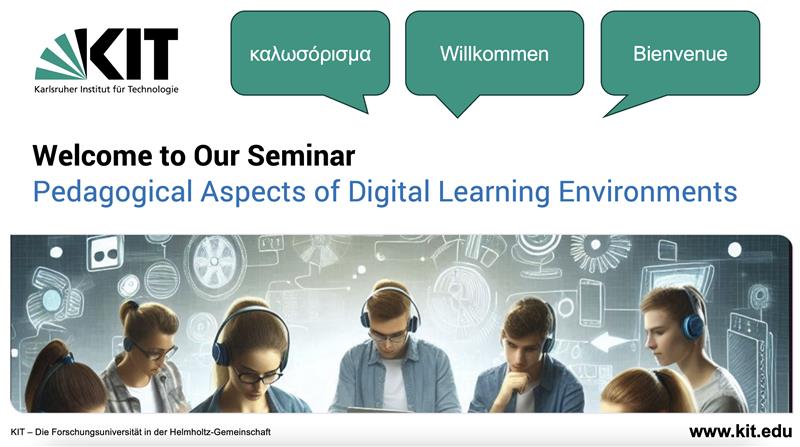 KIT
Karlsruher Institut für Technologie

καλωσόρισμα

Willkommen

Bienvenue

Welcome to Our Seminar
Pedagogical Aspects of Digital Learning Environments

KIT – Die Forschungsuniversität in der Helmholtz-Gemeinschaft

www.kit.edu